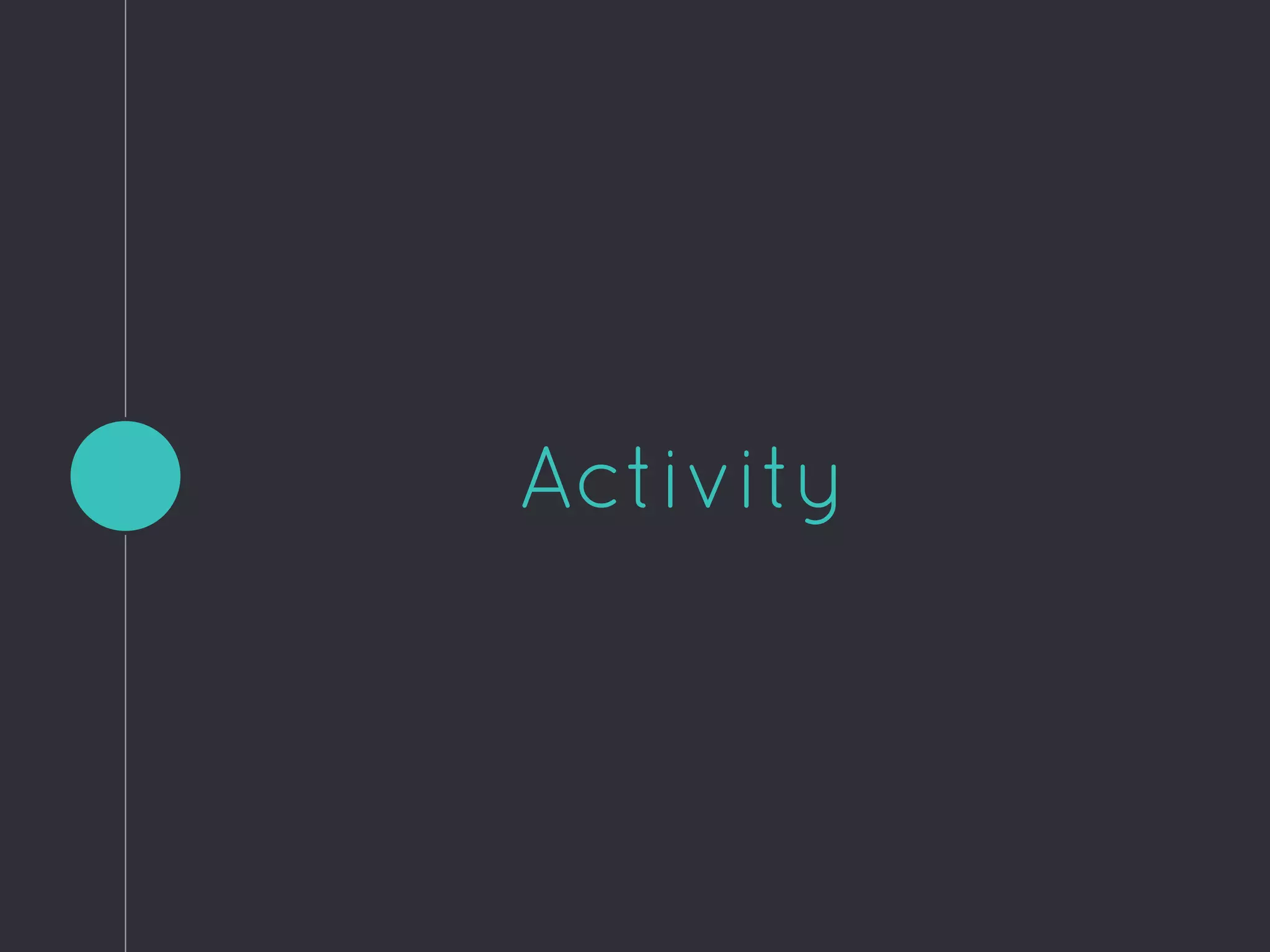 Activity